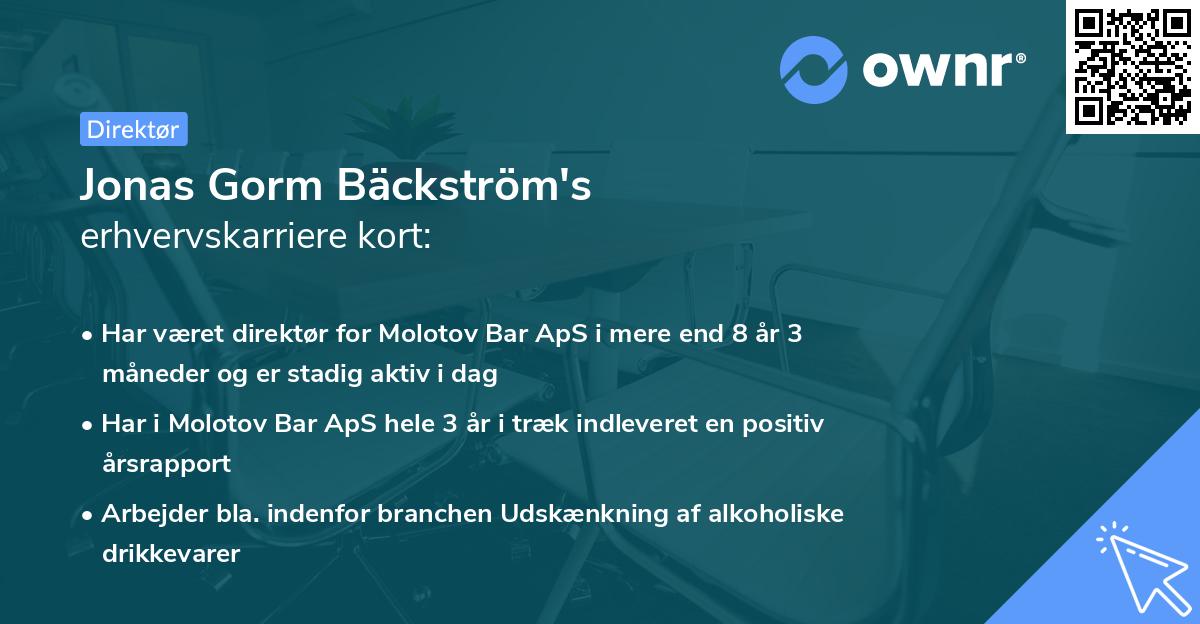 ownr®

Direktør

Jonas Gorm Bäckström's
erhvervskarriere kort:

• Har været direktør for Molotov Bar ApS i mere end 8 år 3 måneder og er stadig aktiv i dag

• Har i Molotov Bar ApS hele 3 år i træk indleveret en positiv årsrapport

• Arbejder bla. indenfor branchen Udskænkning af alkoholiske drikkevarer